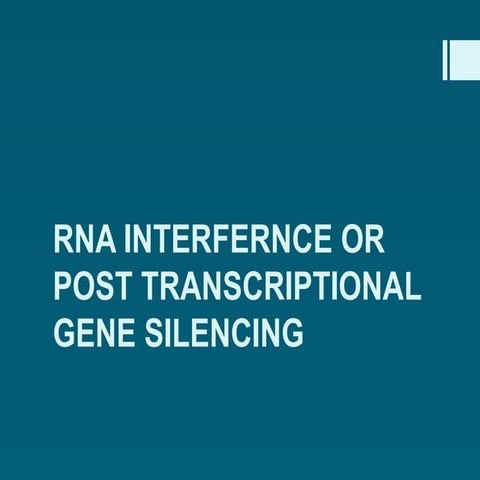 RNA INTERFERNCE OR POST TRANSCRIPTIONAL GENE SILENCING